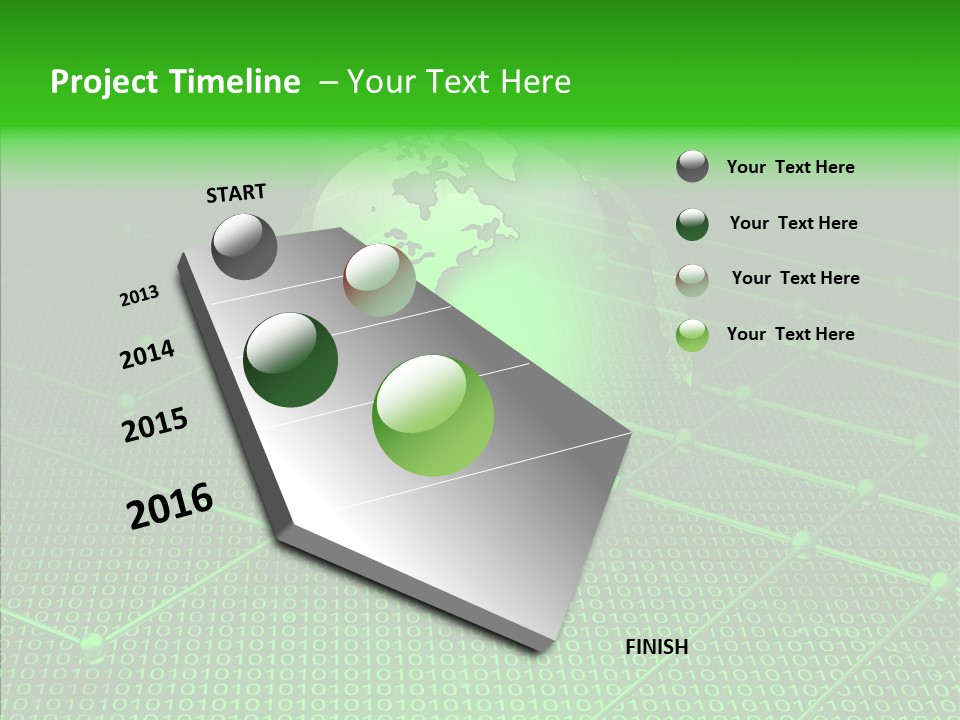 Project Timeline – Your Text Here

START

2013

2014

2015

2016

FINISH

Your Text Here

Your Text Here

Your Text Here

Your Text Here